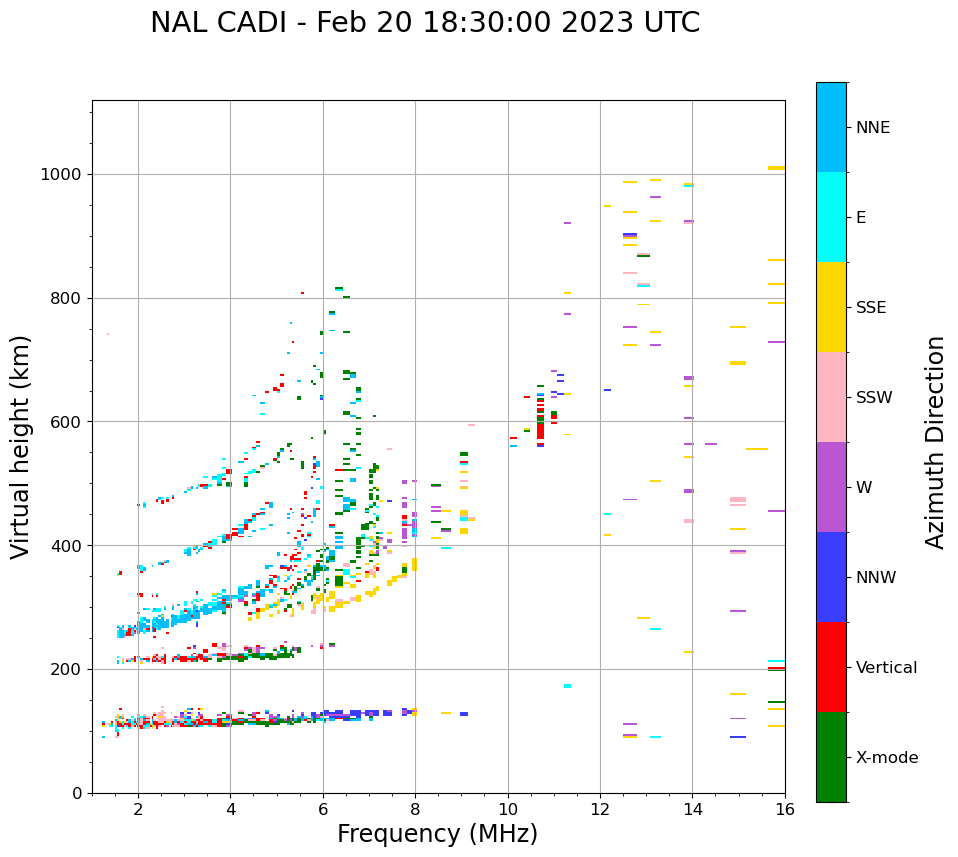 NAL CADI - Feb 20 18:30:00 2023 UTC

Virtual height (km)

1000
800
600
400
200
0

2
4
6
8
10
12
14
16

Frequency (MHz)

NNE
E
SSE
SSW
W
NNW
Vertical
X-mode

Azimuth Direction